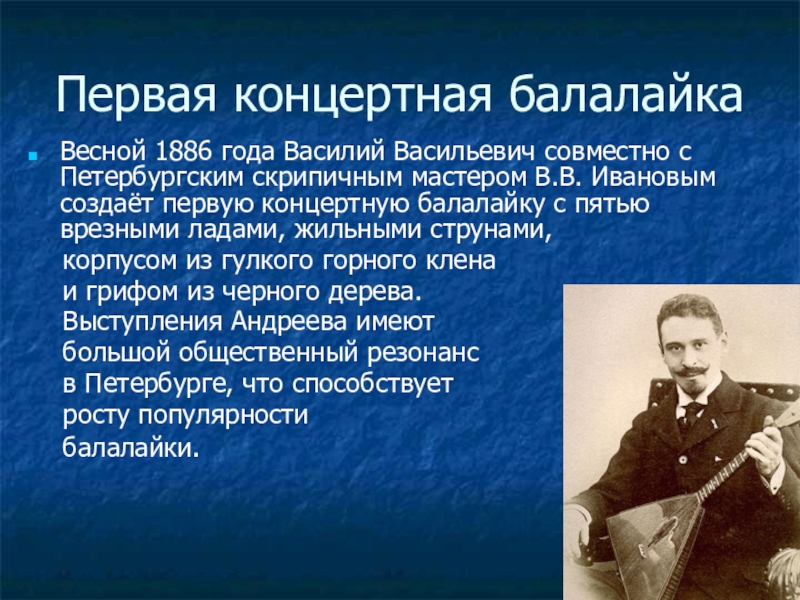 Первая концертная балалайка

Весной 1886 года Василий Васильевич совместно с Петербургским скрипичным мастером В.В. Ивановым создаёт первую концертную балалайку с пятью врезными ладами, жильными струнами, корпусом из гулкого горного клена и грифом из черного дерева. Выступления Андреева имеют большой общественный резонанс в Петербурге, что способствует росту популярности балалайки.